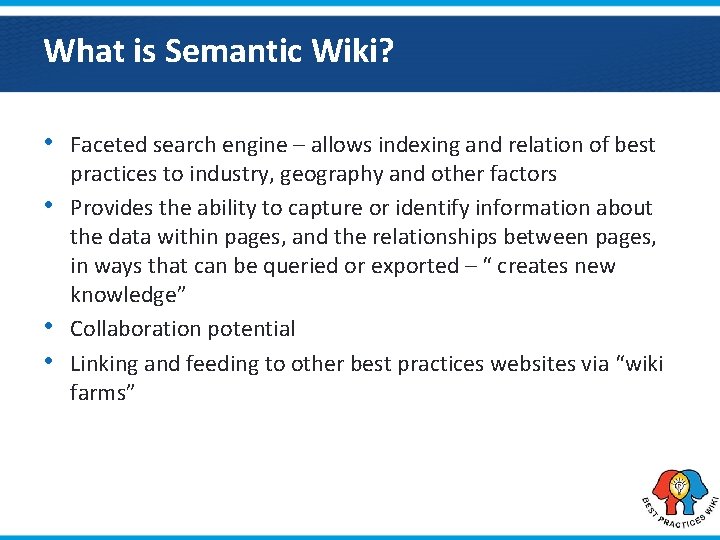 What is Semantic Wiki?

• Faceted search engine – allows indexing and relation of best practices to industry, geography and other factors
• Provides the ability to capture or identify information about the data within pages, and the relationships between pages, in ways that can be queried or exported – " creates new knowledge"
• Collaboration potential
• Linking and feeding to other best practices websites via "wiki farms"

BEST PRACTICES WIKI